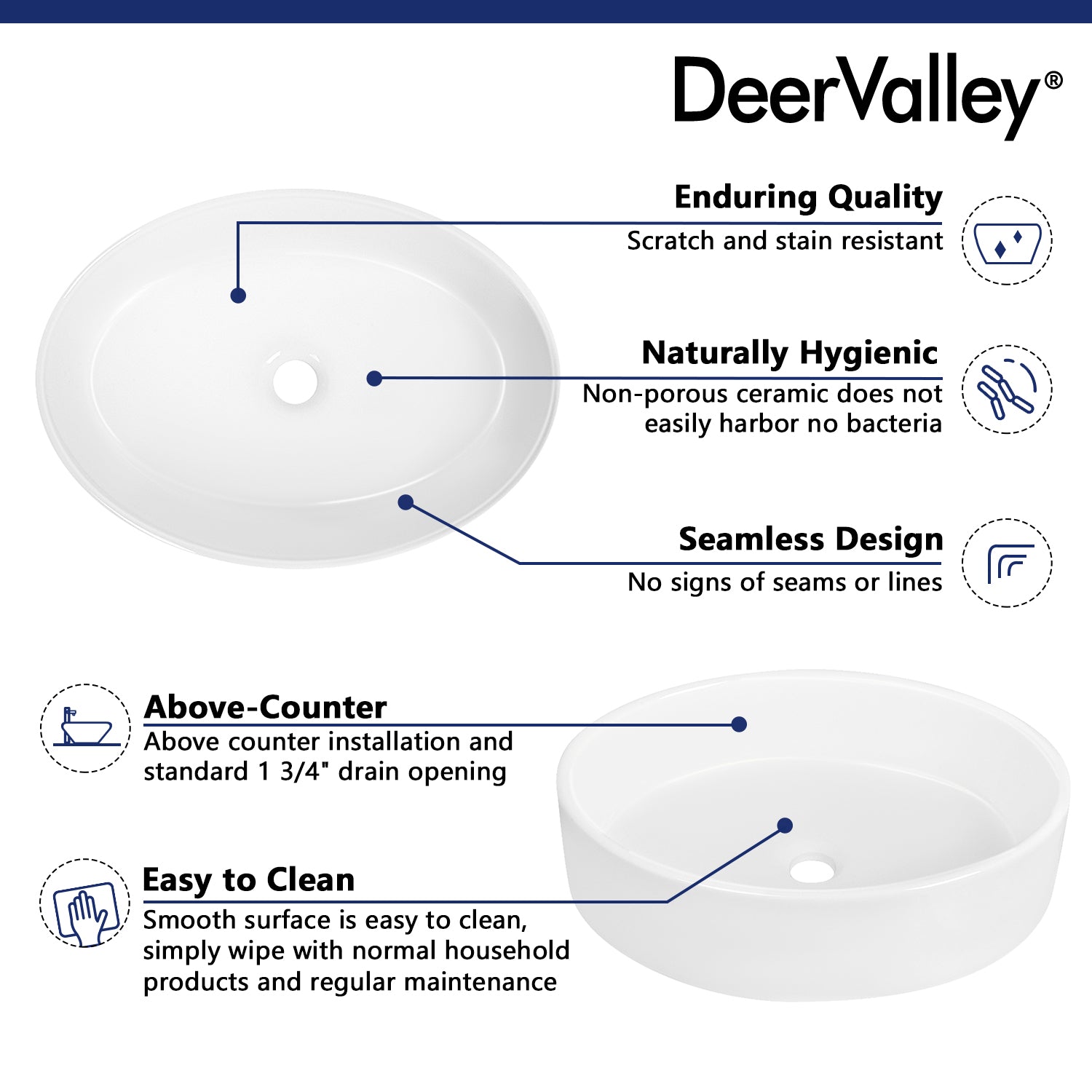 DeerValley®

Enduring Quality
Scratch and stain resistant

Naturally Hygienic
Non-porous ceramic does not easily harbor no bacteria

Seamless Design
No signs of seams or lines

Above-Counter
Above counter installation and standard 1 3/4" drain opening

Easy to Clean
Smooth surface is easy to clean, simply wipe with normal household products and regular maintenance